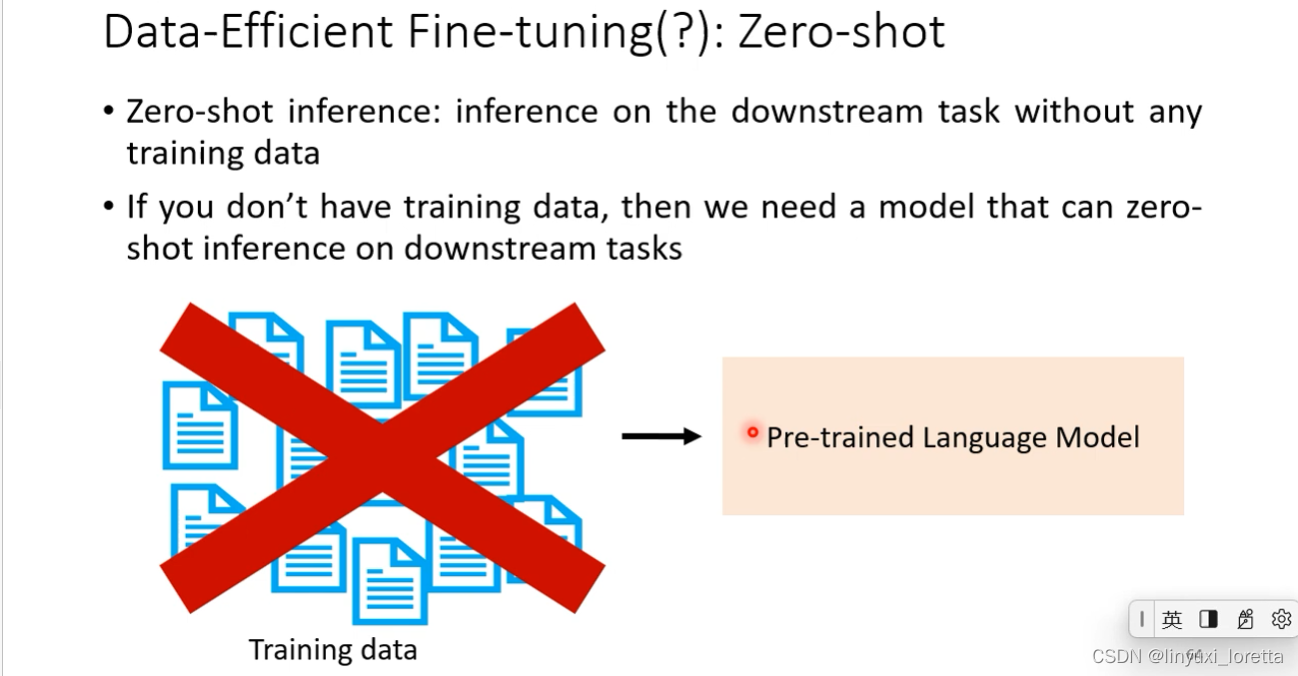 Data-Efficient Fine-tuning(?): Zero-shot

• Zero-shot inference: inference on the downstream task without any training data

• If you don't have training data, then we need a model that can zero-shot inference on downstream tasks

Pre-trained Language Model

Training data

英

CSDN @linyuxi_loretta